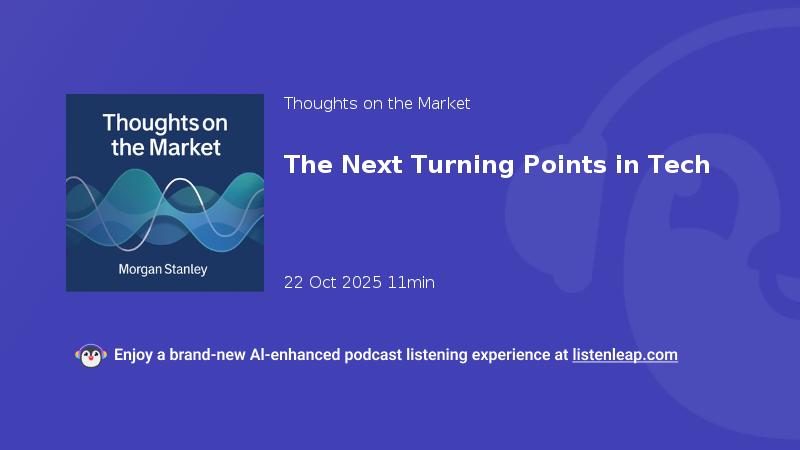 Thoughts on the Market

Morgan Stanley

Thoughts on the Market

The Next Turning Points in Tech

22 Oct 2025 11min

Enjoy a brand-new AI-enhanced podcast listening experience at listenleap.com